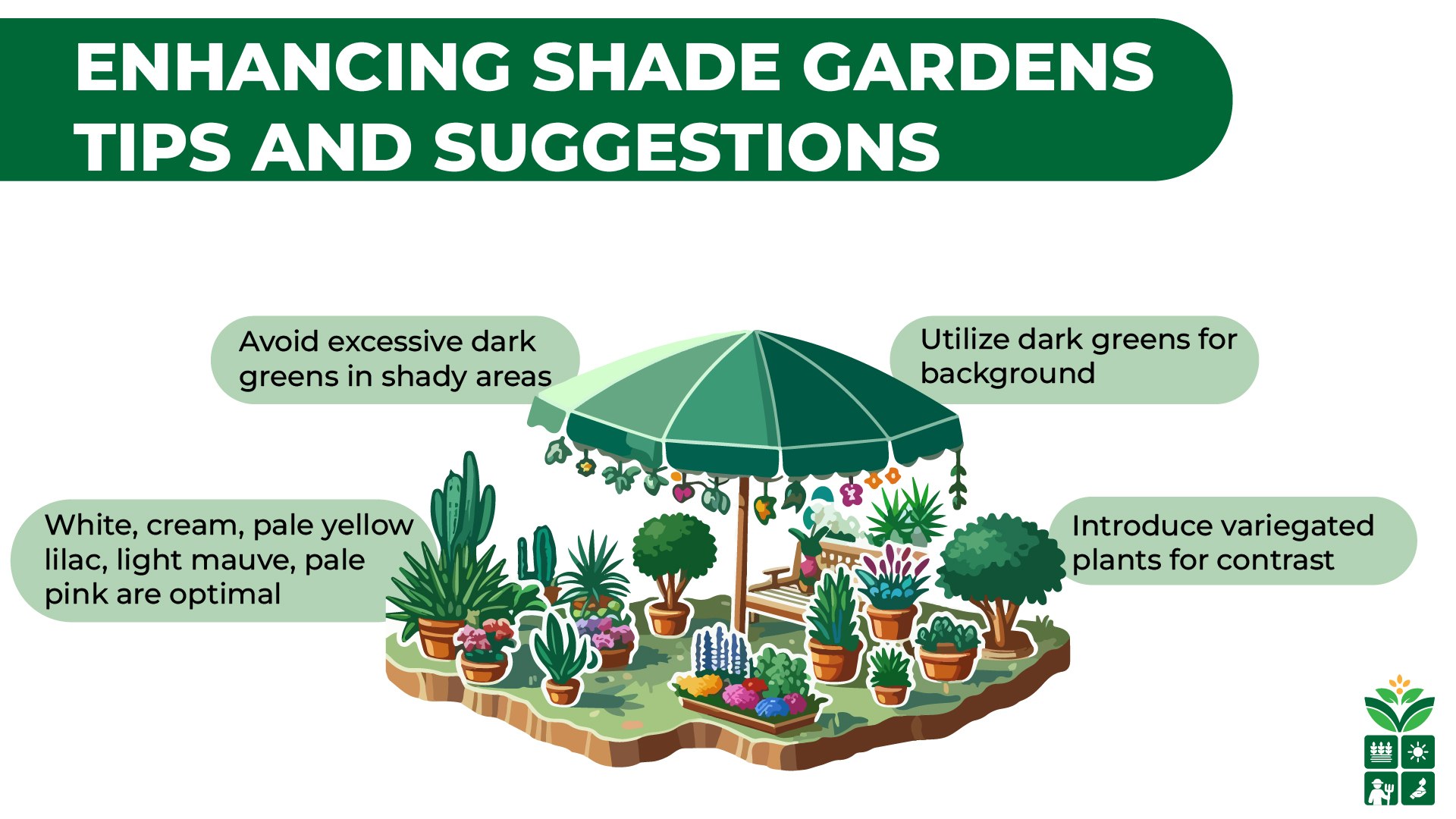 ENHANCING SHADE GARDENS TIPS AND SUGGESTIONS

Avoid excessive dark greens in shady areas

Utilize dark greens for background

White, cream, pale yellow lilac, light mauve, pale pink are optimal

Introduce variegated plants for contrast